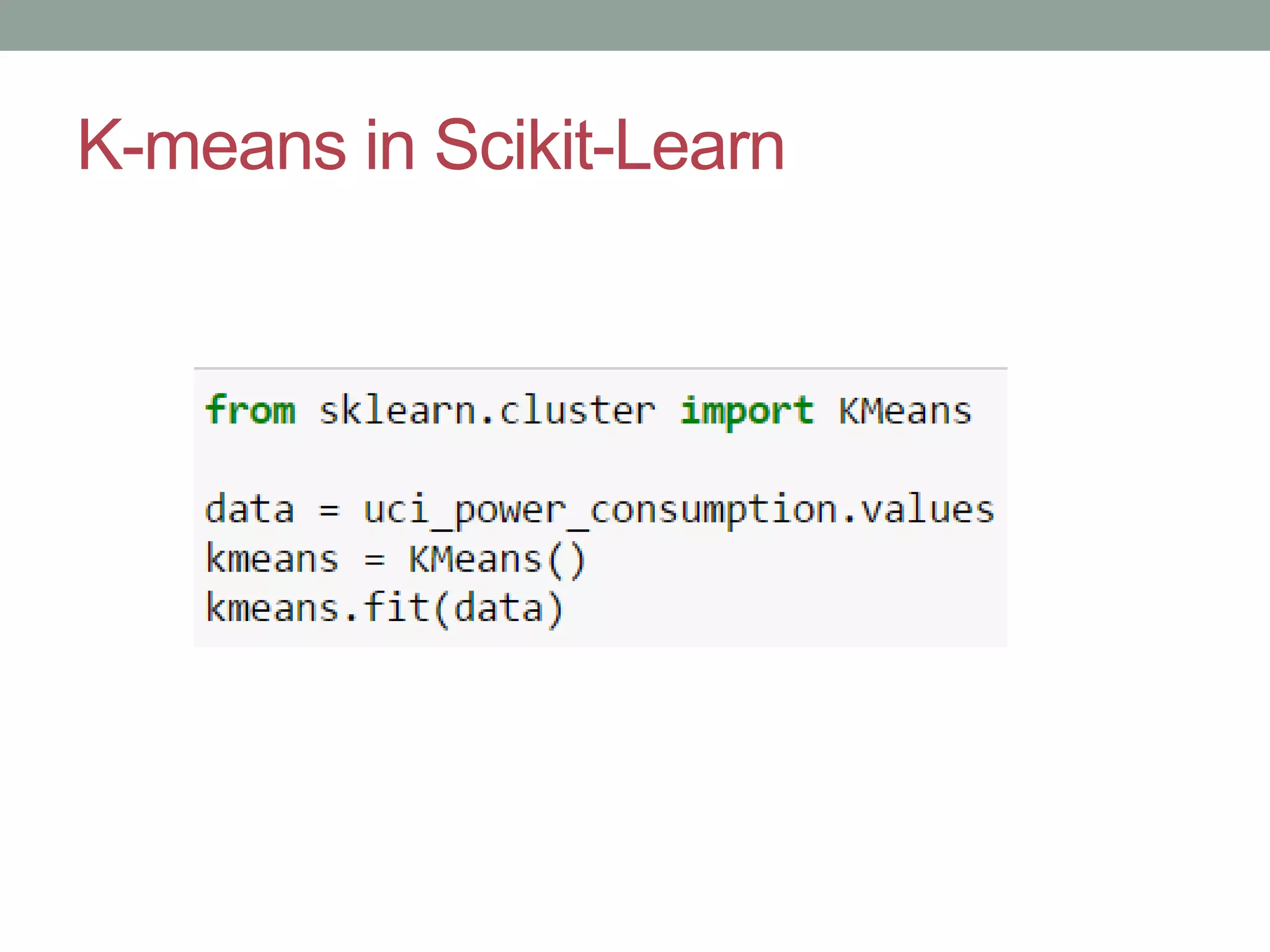 K-means in Scikit-Learn

from sklearn.cluster import KMeans

data = uci_power_consumption.values
kmeans = KMeans()
kmeans.fit(data)